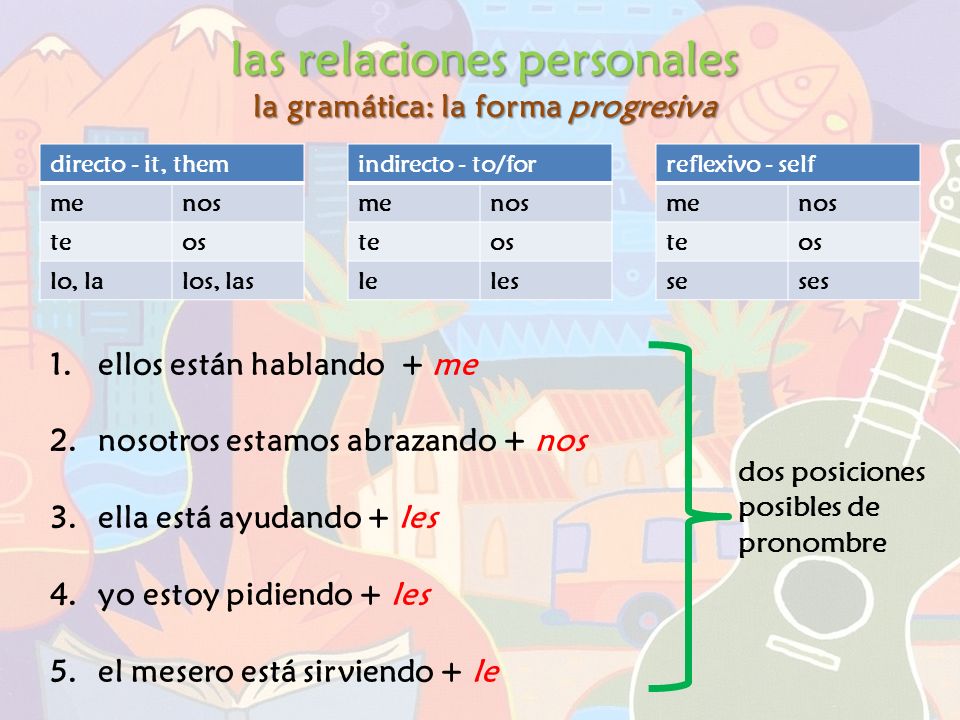 las relaciones personales
la gramática: la forma progresiva

| directo - it, them | |
|---|---|
| me | nos |
| te | os |
| lo, la | los, las |

| indirecto - to/for | |
|---|---|
| me | nos |
| te | os |
| le | les |

| reflexivo - self | |
|---|---|
| me | nos |
| te | os |
| se | ses |

1. ellos están hablando + me

2. nosotros estamos abrazando + nos

3. ella está ayudando + les

4. yo estoy pidiendo + les

5. el mesero está sirviendo + le

dos posiciones posibles de pronombre